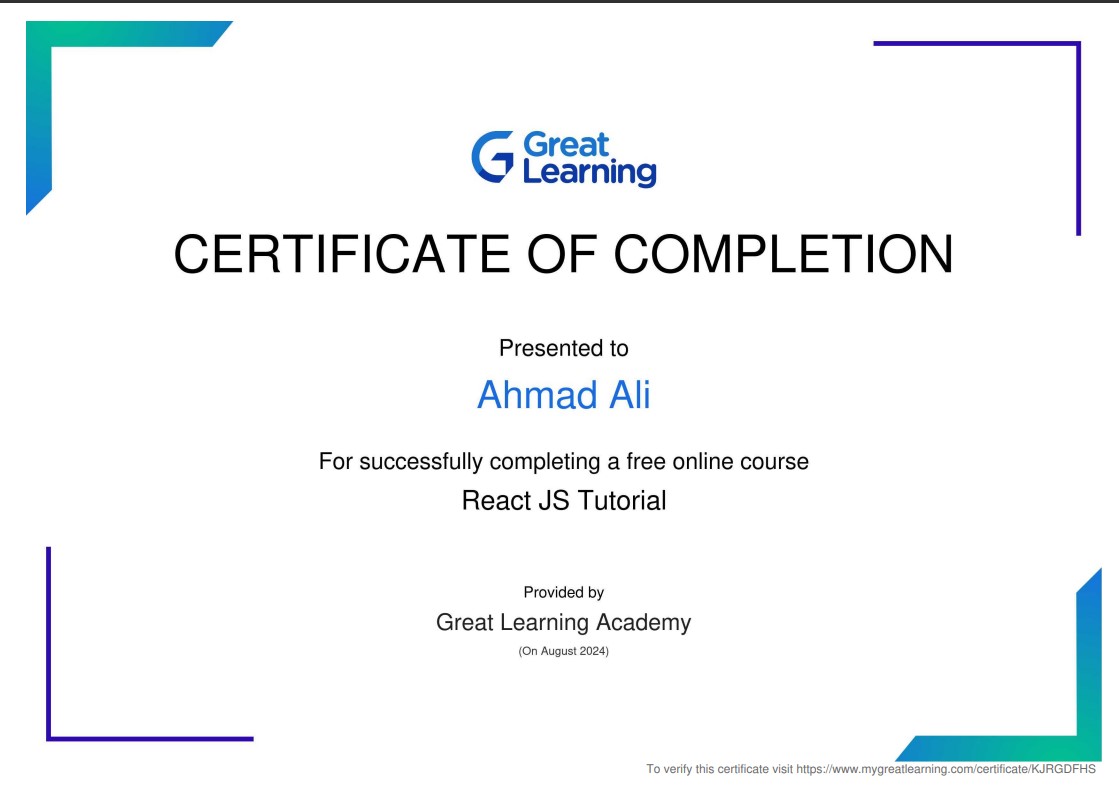 Great Learning

CERTIFICATE OF COMPLETION

Presented to

Ahmad Ali

For successfully completing a free online course

React JS Tutorial

Provided by

Great Learning Academy

(On August 2024)

To verify this certificate visit https://www.mygreatlearning.com/certificate/KJRGDFHS